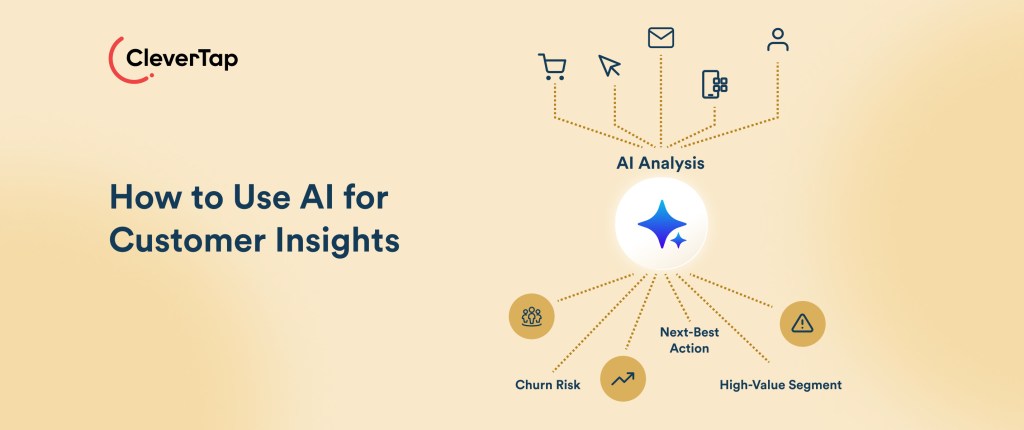 CleverTap

How to Use AI for Customer Insights

AI Analysis

Next-Best Action

Churn Risk

High-Value Segment